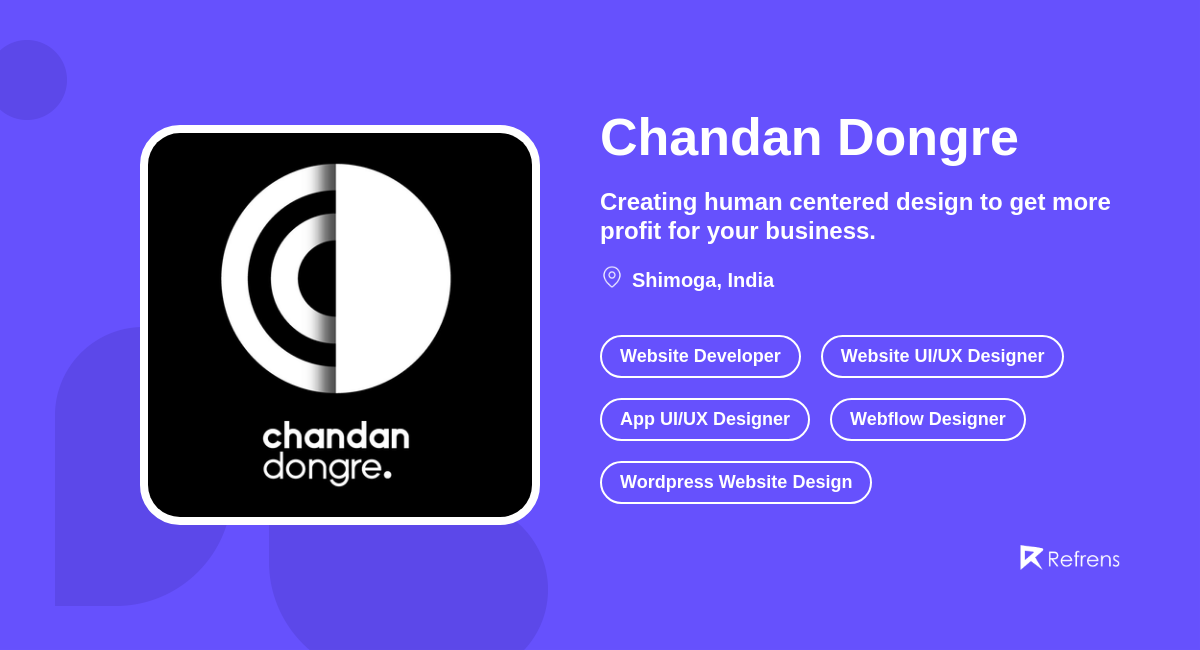 chandan
dongre.

Chandan Dongre

Creating human centered design to get more profit for your business.

Shimoga, India

Website Developer

Website UI/UX Designer

App UI/UX Designer

Webflow Designer

Wordpress Website Design

Refrens